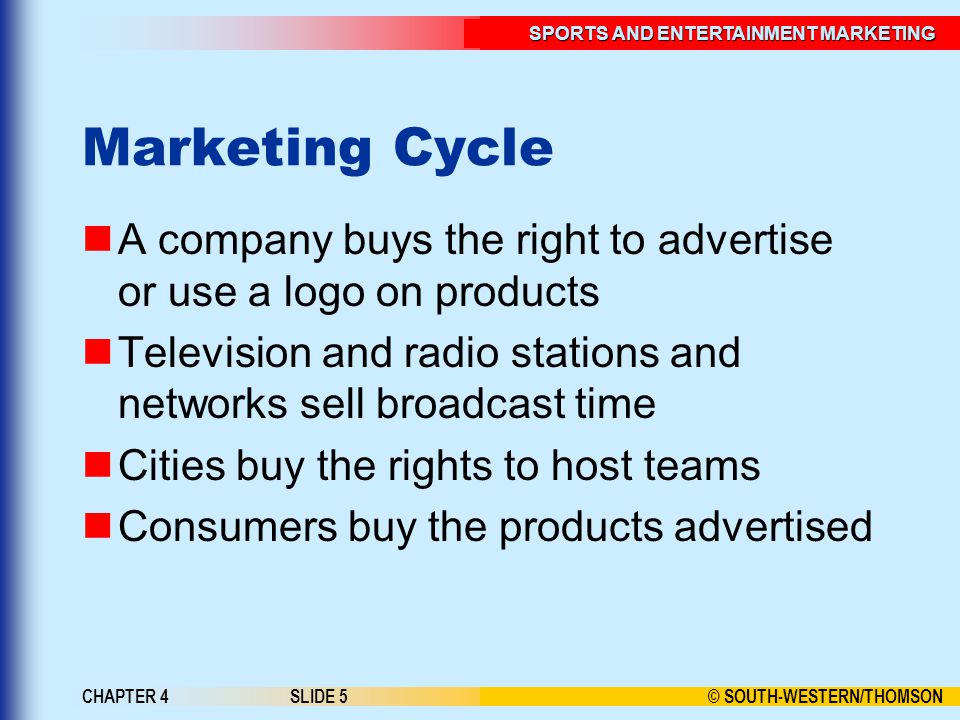 SPORTS AND ENTERTAINMENT MARKETING

Marketing Cycle

A company buys the right to advertise or use a logo on products

Television and radio stations and networks sell broadcast time

Cities buy the rights to host teams

Consumers buy the products advertised

CHAPTER 4 SLIDE 5 © SOUTH-WESTERN/THOMSON